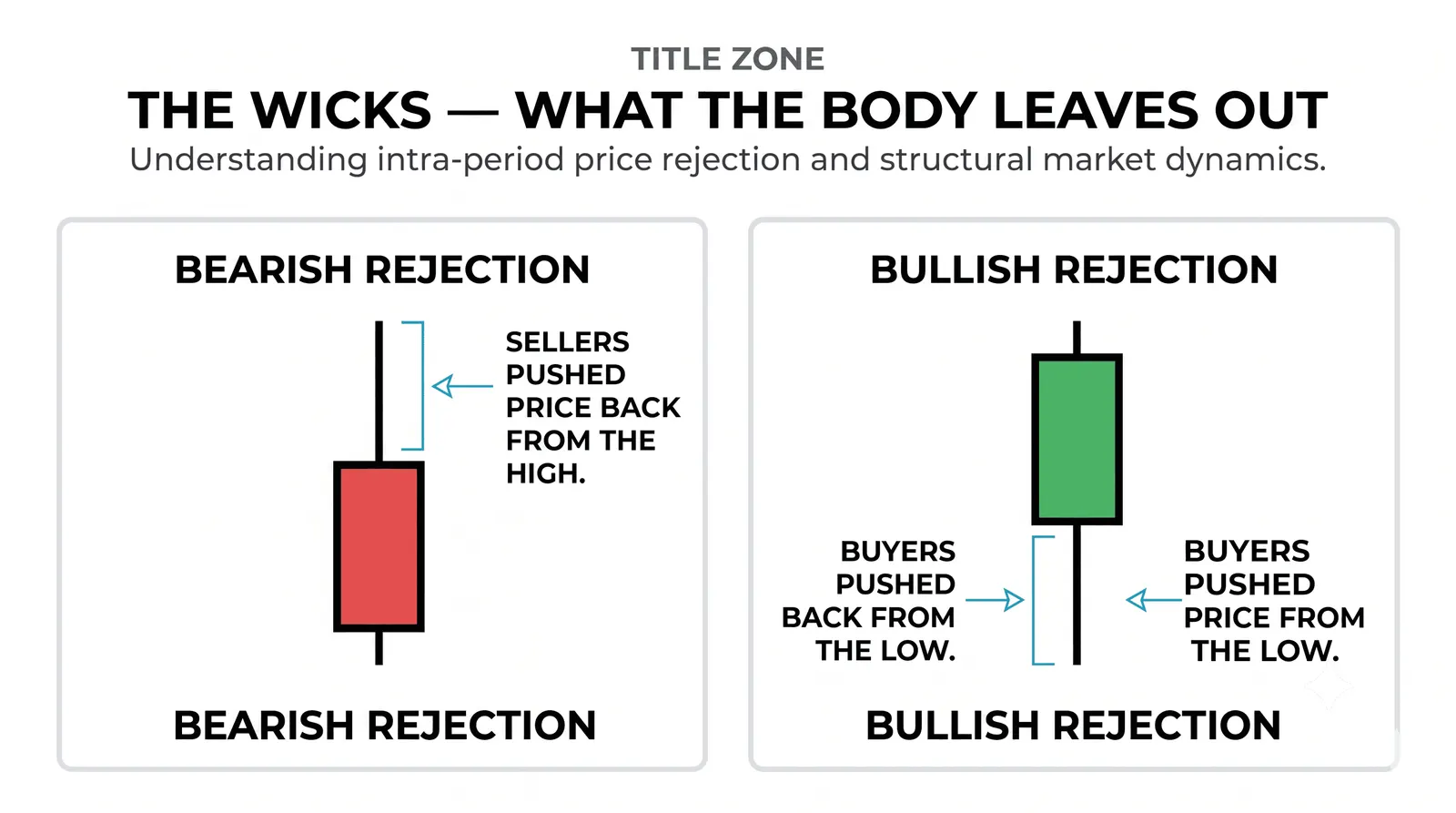 TITLE ZONE

THE WICKS — WHAT THE BODY LEAVES OUT

Understanding intra-period price rejection and structural market dynamics.

BEARISH REJECTION

SELLERS PUSHED PRICE BACK FROM THE HIGH.

BEARISH REJECTION

BULLISH REJECTION

BUYERS PUSHED BACK FROM THE LOW.

BUYERS PUSHED PRICE FROM THE LOW.

BULLISH REJECTION